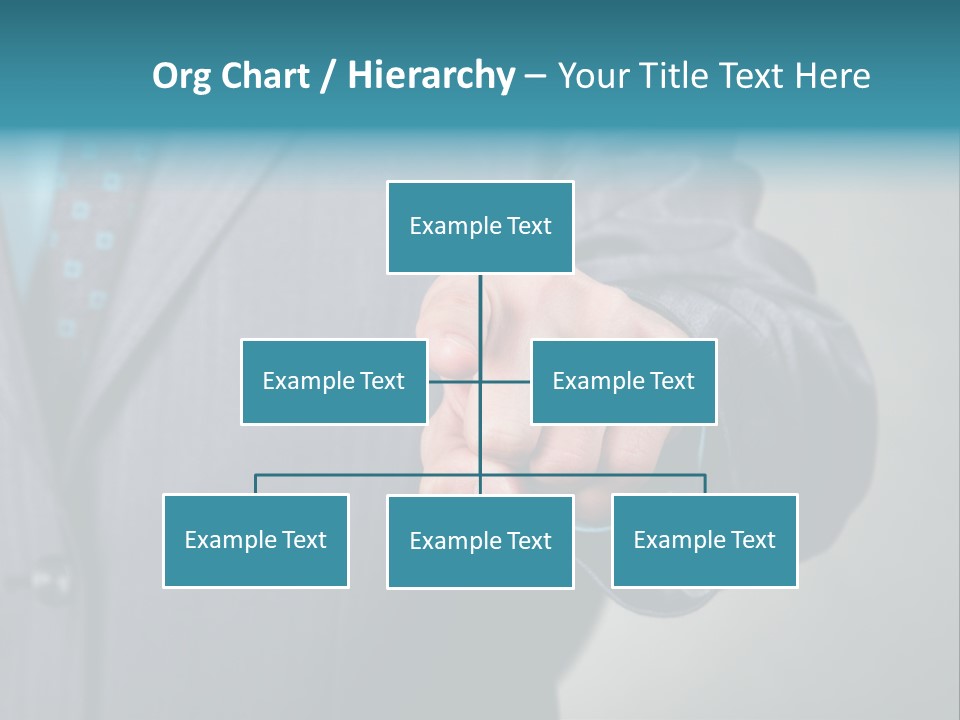 Org Chart / Hierarchy – Your Title Text Here

Example Text

Example Text

Example Text

Example Text

Example Text

Example Text